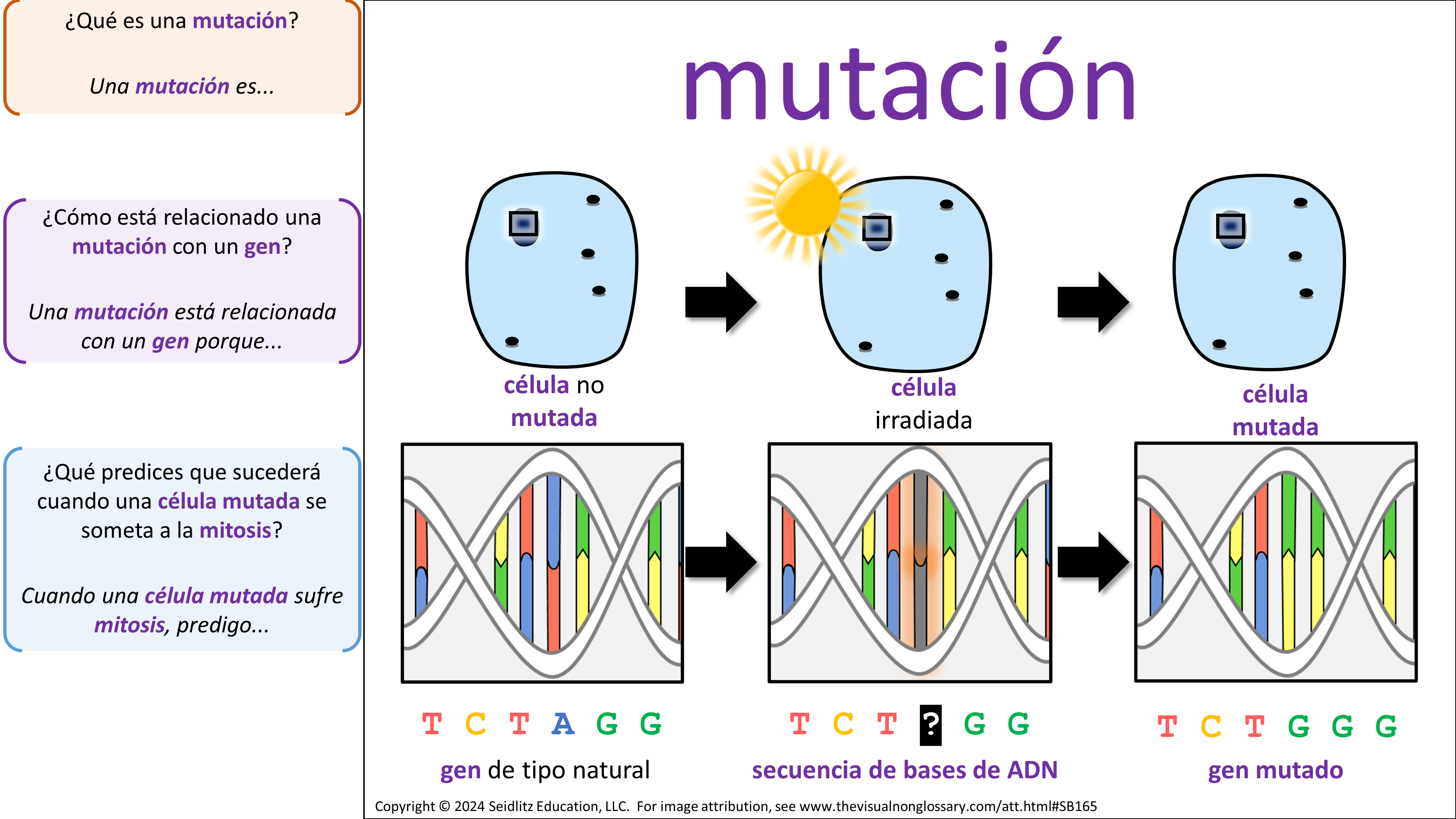 ¿Qué es una mutación?

Una mutación es...

¿Cómo está relacionado una mutación con un gen?

Una mutación está relacionada con un gen porque...

¿Qué predices que sucederá cuando una célula mutada se someta a la mitosis?

Cuando una célula mutada sufre mitosis, predigo...

mutación

célula no mutada

célula irradiada

célula mutada

T C T A G G

gen de tipo natural

T C T ? G G

secuencia de bases de ADN

T C T G G G

gen mutado

Copyright © 2024 Seidlitz Education, LLC. For image attribution, see www.thevisualnonglossary.com/att.html#SB165